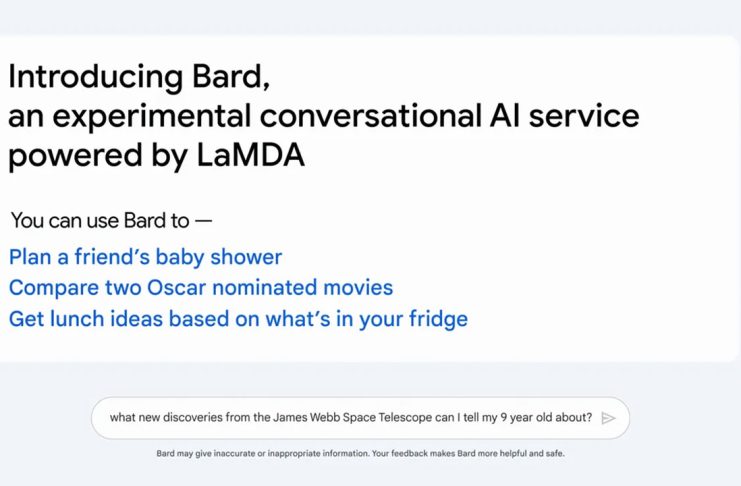 Introducing Bard,
an experimental conversational AI service powered by LaMDA

You can use Bard to —

Plan a friend's baby shower
Compare two Oscar nominated movies
Get lunch ideas based on what's in your fridge

what new discoveries from the James Webb Space Telescope can I tell my 9 year old about?

Bard may give inaccurate or inappropriate information. Your feedback makes Bard more helpful and safe.